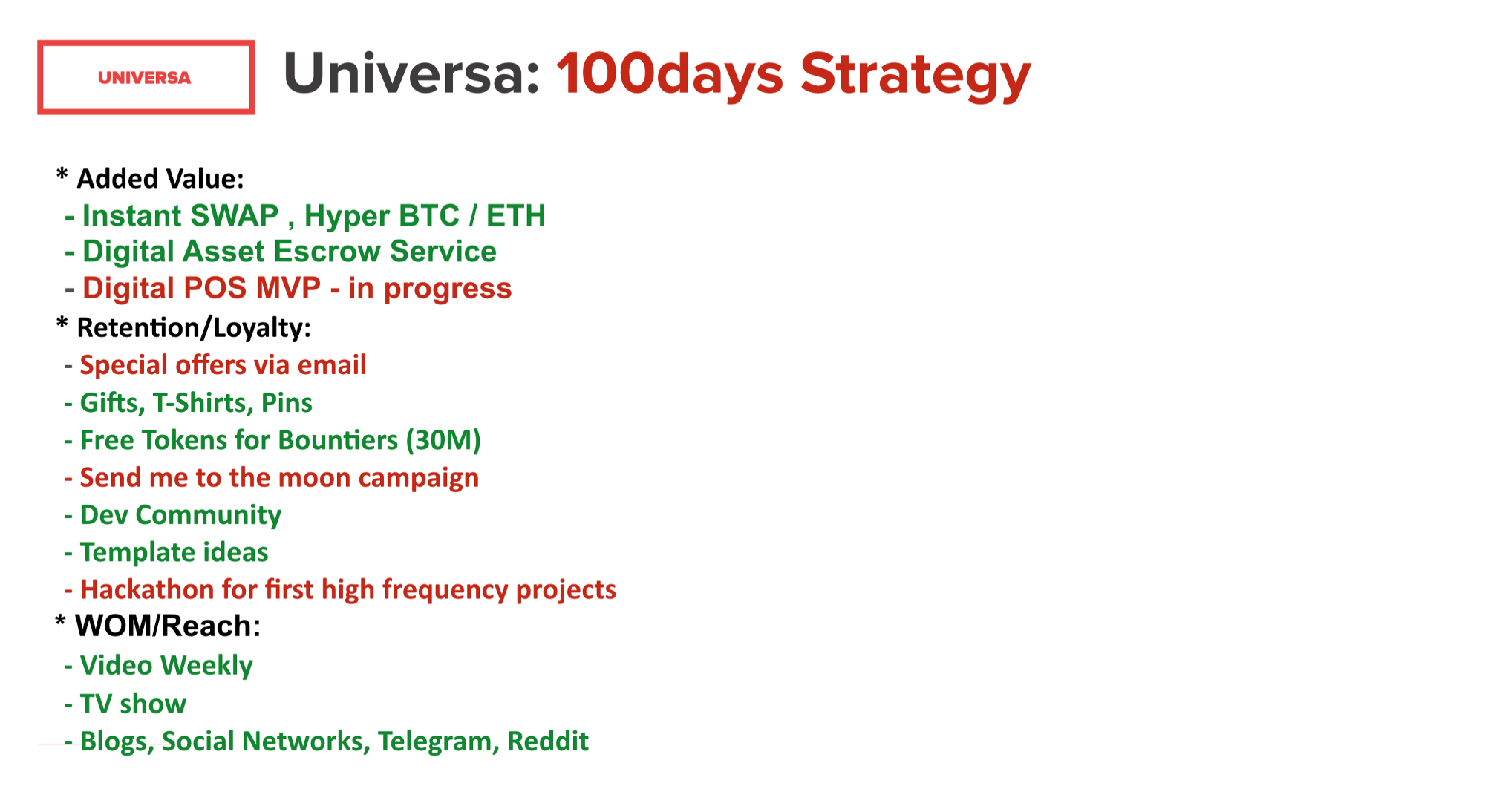 UNIVERSA

Universa: 100days Strategy

* Added Value:
- Instant SWAP , Hyper BTC / ETH
- Digital Asset Escrow Service
- Digital POS MVP - in progress
* Retention/Loyalty:
- Special offers via email
- Gifts, T-Shirts, Pins
- Free Tokens for Bountiers (30M)
- Send me to the moon campaign
- Dev Community
- Template ideas
- Hackathon for first high frequency projects
* WOM/Reach:
- Video Weekly
- TV show
- Blogs, Social Networks, Telegram, Reddit